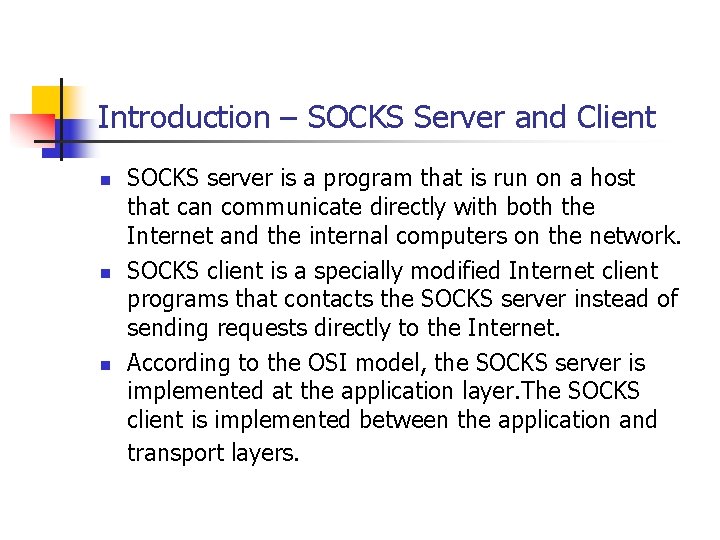 Introduction – SOCKS Server and Client

- SOCKS server is a program that is run on a host that can communicate directly with both the Internet and the internal computers on the network.
- SOCKS client is a specially modified Internet client programs that contacts the SOCKS server instead of sending requests directly to the Internet.
- According to the OSI model, the SOCKS server is implemented at the application layer.The SOCKS client is implemented between the application and transport layers.